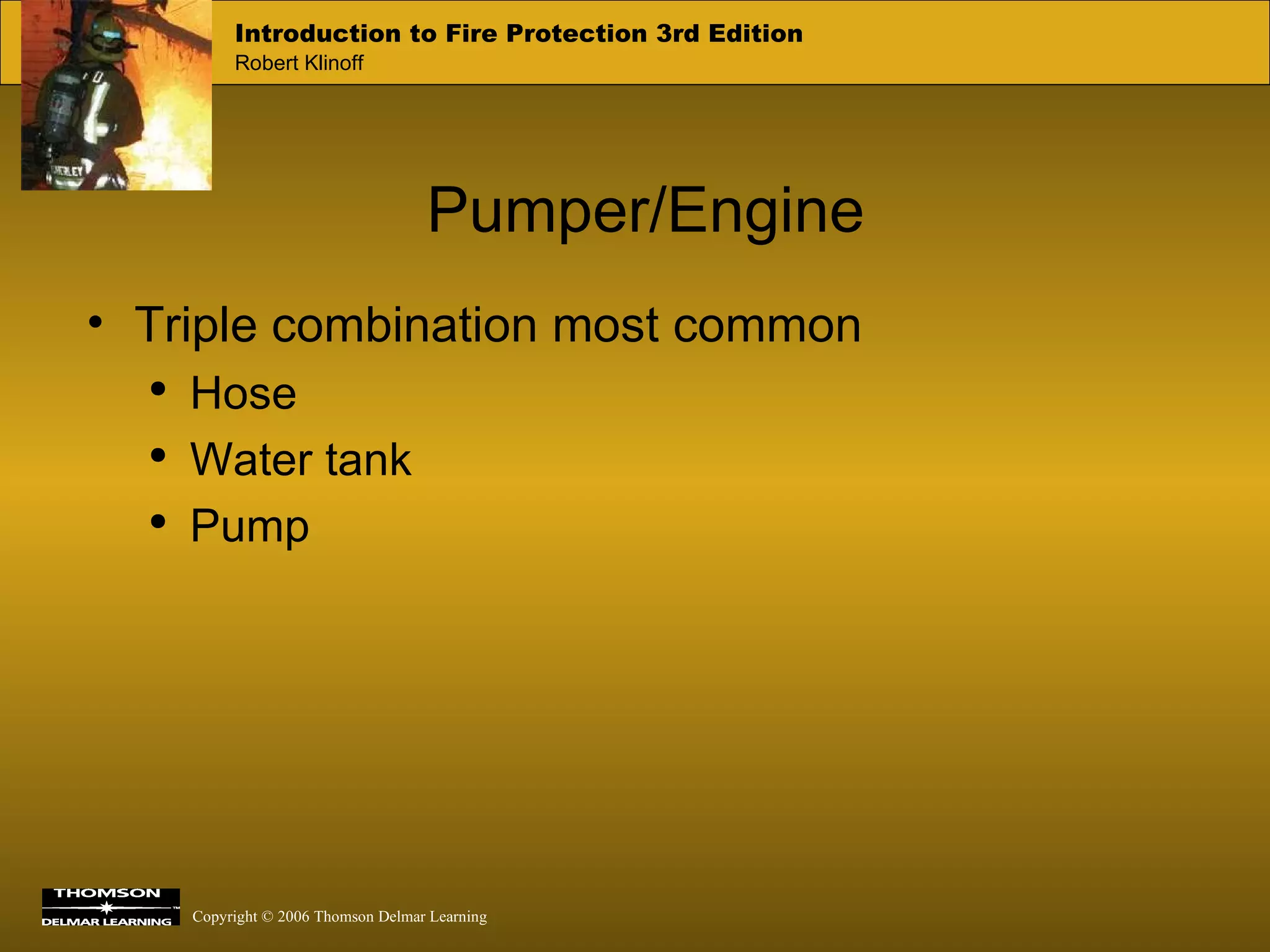 Introduction to Fire Protection 3rd Edition
Robert Klinoff

Pumper/Engine

• Triple combination most common
• Hose
• Water tank
• Pump

THOMSON
DELMAR LEARNING

Copyright © 2006 Thomson Delmar Learning